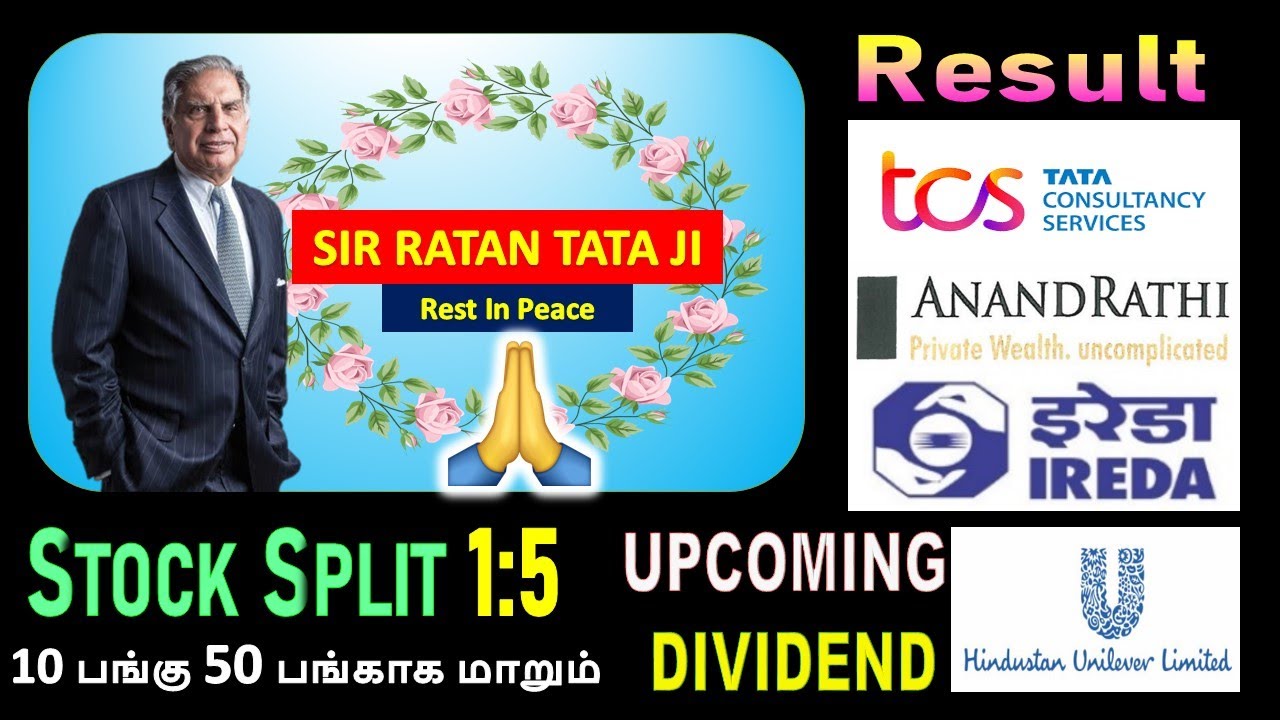 SIR RATAN TATA JI
Rest In Peace

Result

tcs TATA CONSULTANCY SERVICES

ANANDRATHI
Private Wealth. uncomplicated

इरेडा
IREDA

STOCK SPLIT 1:5
10 பங்கு 50 பங்காக மாறும்

UPCOMING
DIVIDEND

Hindustan Unilever Limited